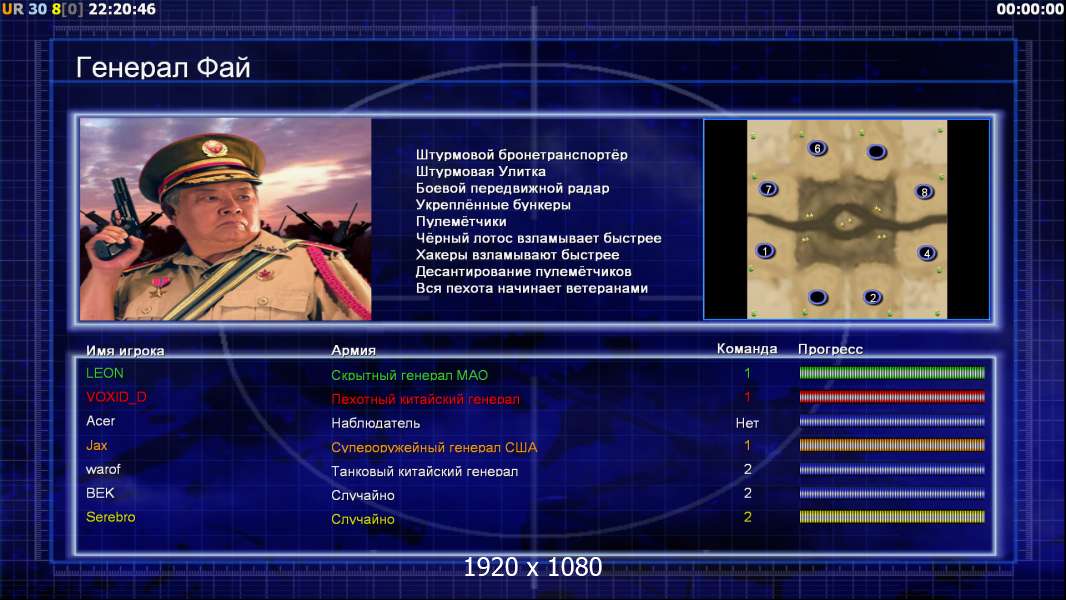 UR 30 8[0] 22:20:46

00:00:00

Генерал Фай

Штурмовой бронетранспортёр
Штурмовая Улитка
Боевой передвижной радар
Укреплённые бункеры
Пулемётчики
Чёрный лотос взламывает быстрее
Хакеры взламывают быстрее
Десантирование пулемётчиков
Вся пехота начинает ветеранами

6
7
8
1
4
2

| Имя игрока | Армия | Команда | Прогресс |
|---|---|---|---|
| LEON | Скрытный генерал МАО | 1 | |
| VOXID_D | Пехотный китайский генерал | 1 | |
| Acer | Наблюдатель | Нет | |
| Jax | Супероружейный генерал США | 1 | |
| warof | Танковый китайский генерал | 2 | |
| BEK | Случайно | 2 | |
| Serebro | Случайно | 2 | |

1920 x 1080